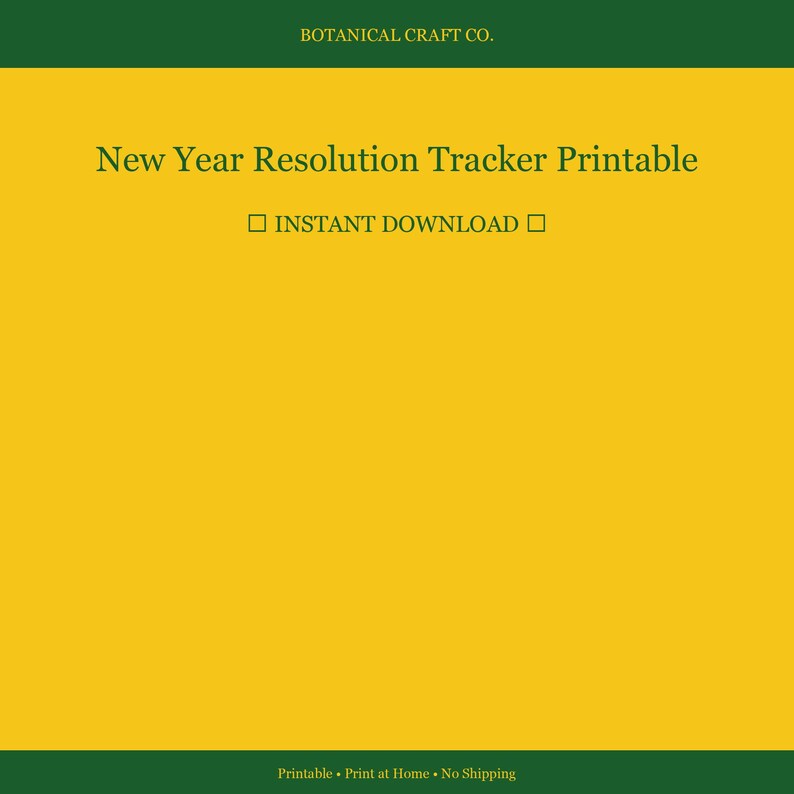 BOTANICAL CRAFT CO.

New Year Resolution Tracker Printable

☐ INSTANT DOWNLOAD ☐

Printable • Print at Home • No Shipping